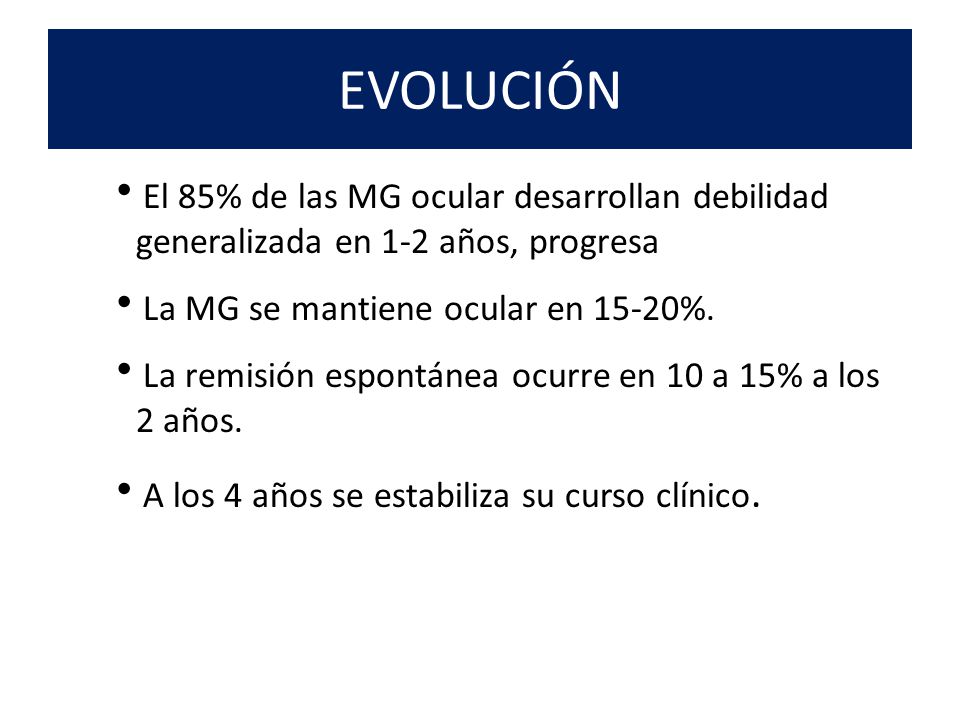 EVOLUCIÓN

• El 85% de las MG ocular desarrollan debilidad generalizada en 1-2 años, progresa

• La MG se mantiene ocular en 15-20%.

• La remisión espontánea ocurre en 10 a 15% a los 2 años.

• A los 4 años se estabiliza su curso clínico.